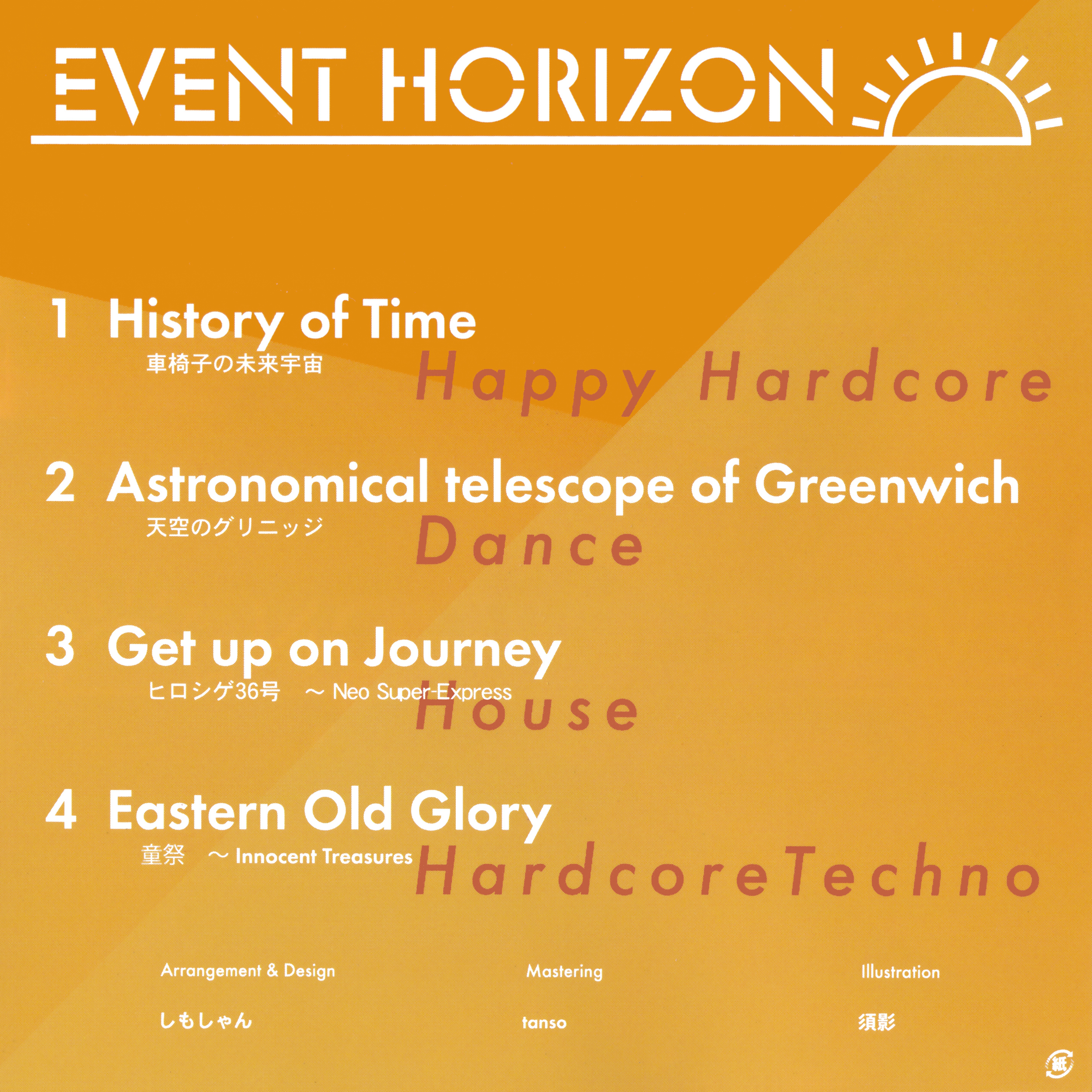 EVENT HORIZON

1 History of Time
車椅子の未来宇宙
Happy Hardcore

2 Astronomical telescope of Greenwich
天空のグリニッジ
Dance

3 Get up on Journey
ヒロシゲ36号 ～ Neo Super-Express
House

4 Eastern Old Glory
童祭 ～ Innocent Treasures
HardcoreTechno

Arrangement & Design
しもしゃん

Mastering
tanso

Illustration
須影

紙